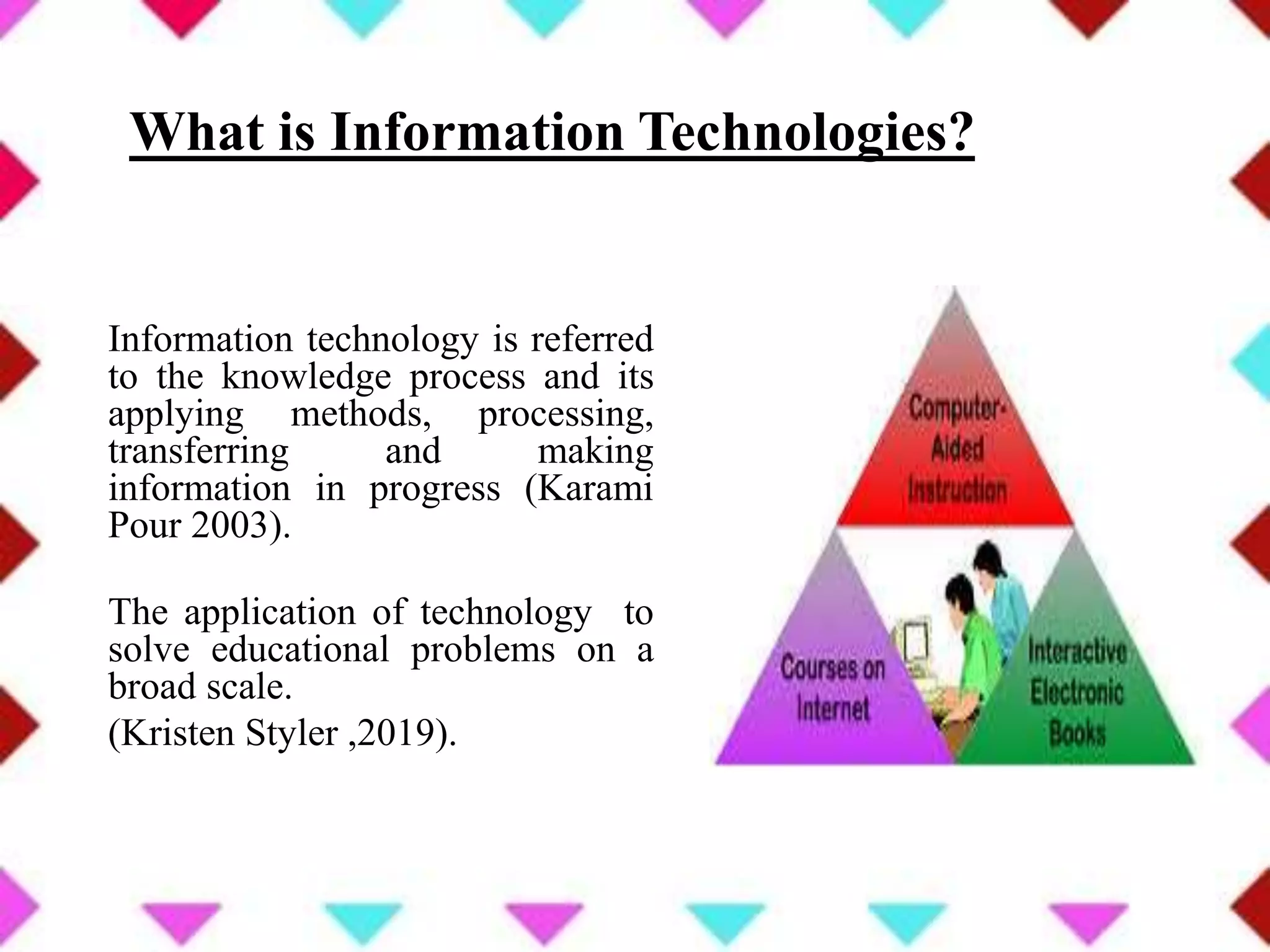 What is Information Technologies?

Information technology is referred to the knowledge process and its applying methods, processing, transferring and making information in progress (Karami Pour 2003).

The application of technology to solve educational problems on a broad scale.
(Kristen Styler ,2019).

Computer-Aided Instruction

Courses on Internet

Interactive Electronic Books